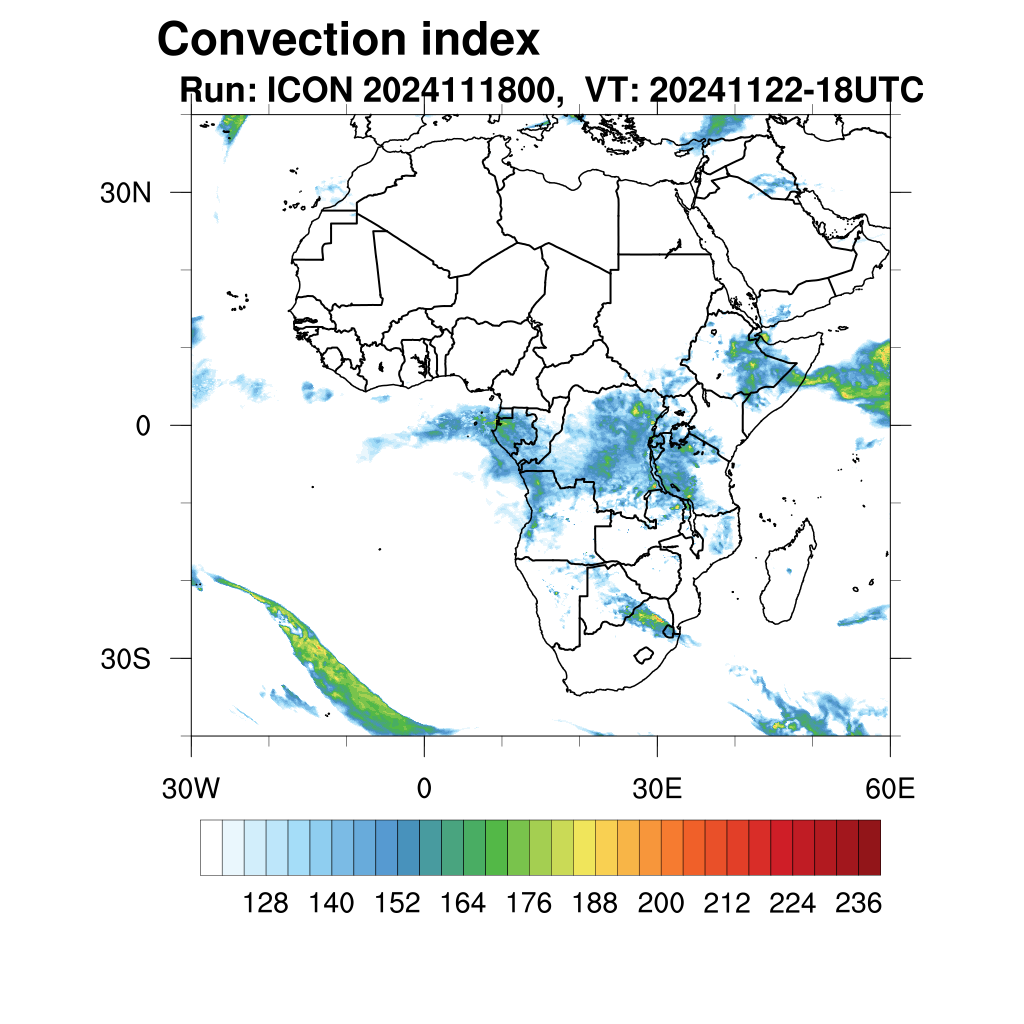 Convection index
Run: ICON 2024111800, VT: 20241122-18UTC

30N
0
30S

30W
0
30E
60E

128 140 152 164 176 188 200 212 224 236